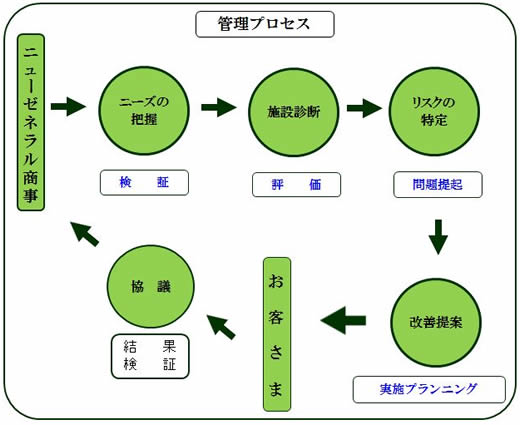 管理プロセス

ニューゼネラル商事

ニーズの把握

検　証

施設診断

評　価

リスクの特定

問題提起

改善提案

実施プランニング

お客さま

協　議

結　果
検　証